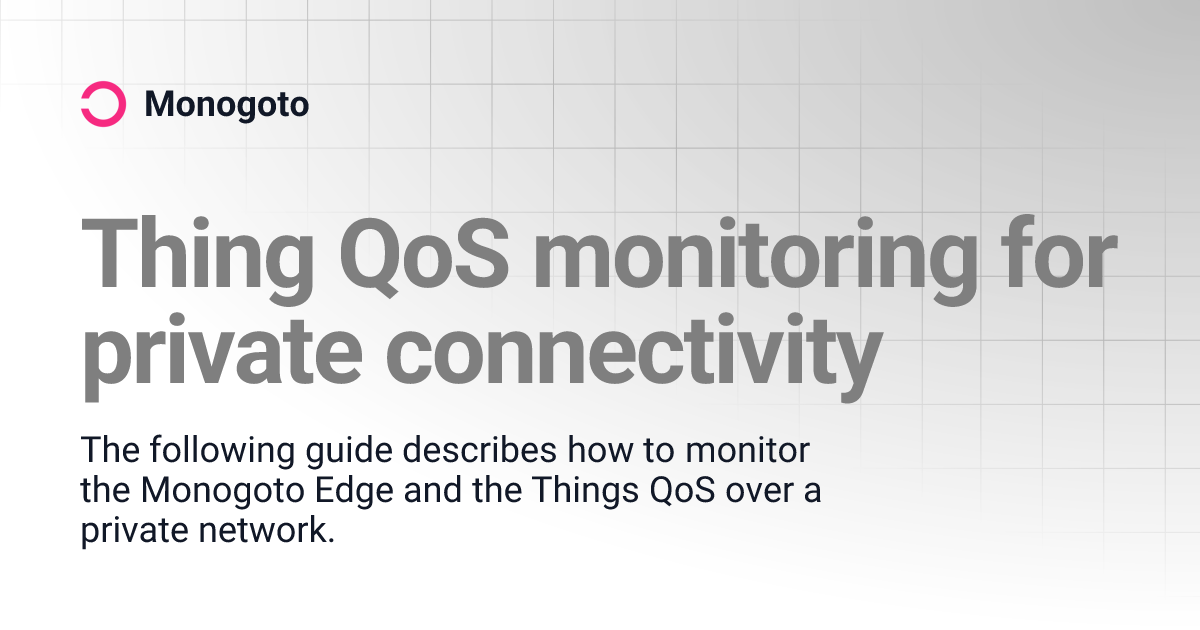 Monogoto

Thing QoS monitoring for private connectivity

The following guide describes how to monitor the Monogoto Edge and the Things QoS over a private network.